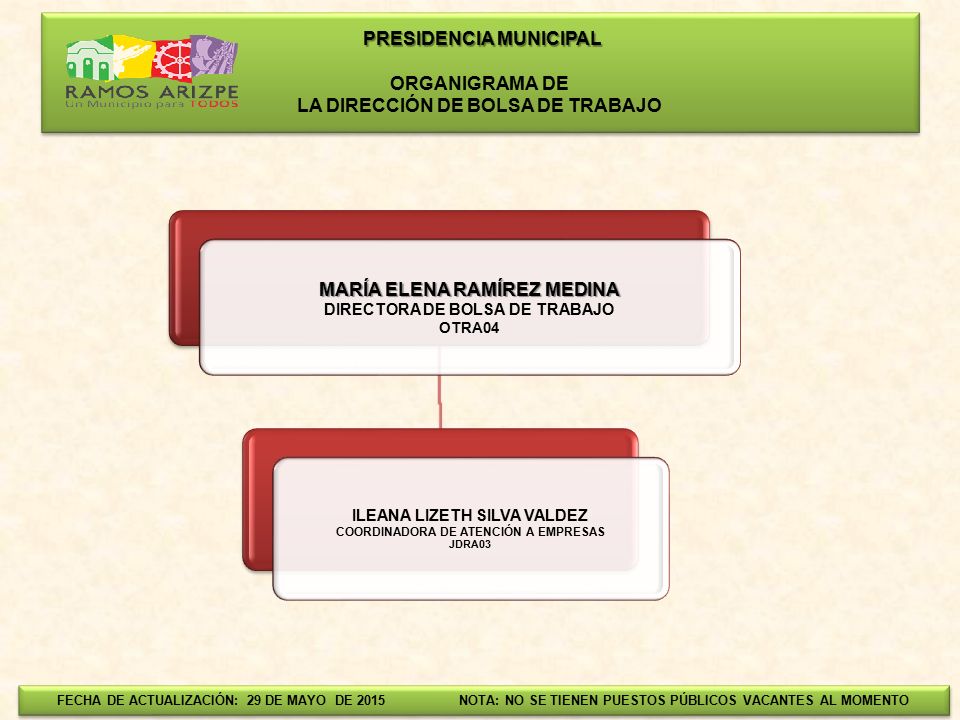 RAMOS ARIZPE
Un Municipio para TODOS

PRESIDENCIA MUNICIPAL

ORGANIGRAMA DE
LA DIRECCIÓN DE BOLSA DE TRABAJO

MARÍA ELENA RAMÍREZ MEDINA
DIRECTORA DE BOLSA DE TRABAJO
OTRA04

ILEANA LIZETH SILVA VALDEZ
COORDINADORA DE ATENCIÓN A EMPRESAS
JDRA03

FECHA DE ACTUALIZACIÓN: 29 DE MAYO DE 2015

NOTA: NO SE TIENEN PUESTOS PÚBLICOS VACANTES AL MOMENTO